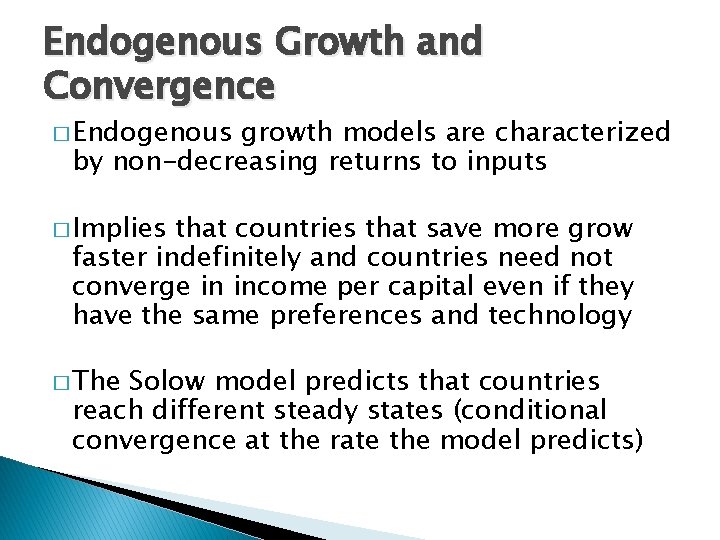 Endogenous Growth and Convergence

□ Endogenous growth models are characterized by non-decreasing returns to inputs

□ Implies that countries that save more grow faster indefinitely and countries need not converge in income per capital even if they have the same preferences and technology

□ The Solow model predicts that countries reach different steady states (conditional convergence at the rate the model predicts)